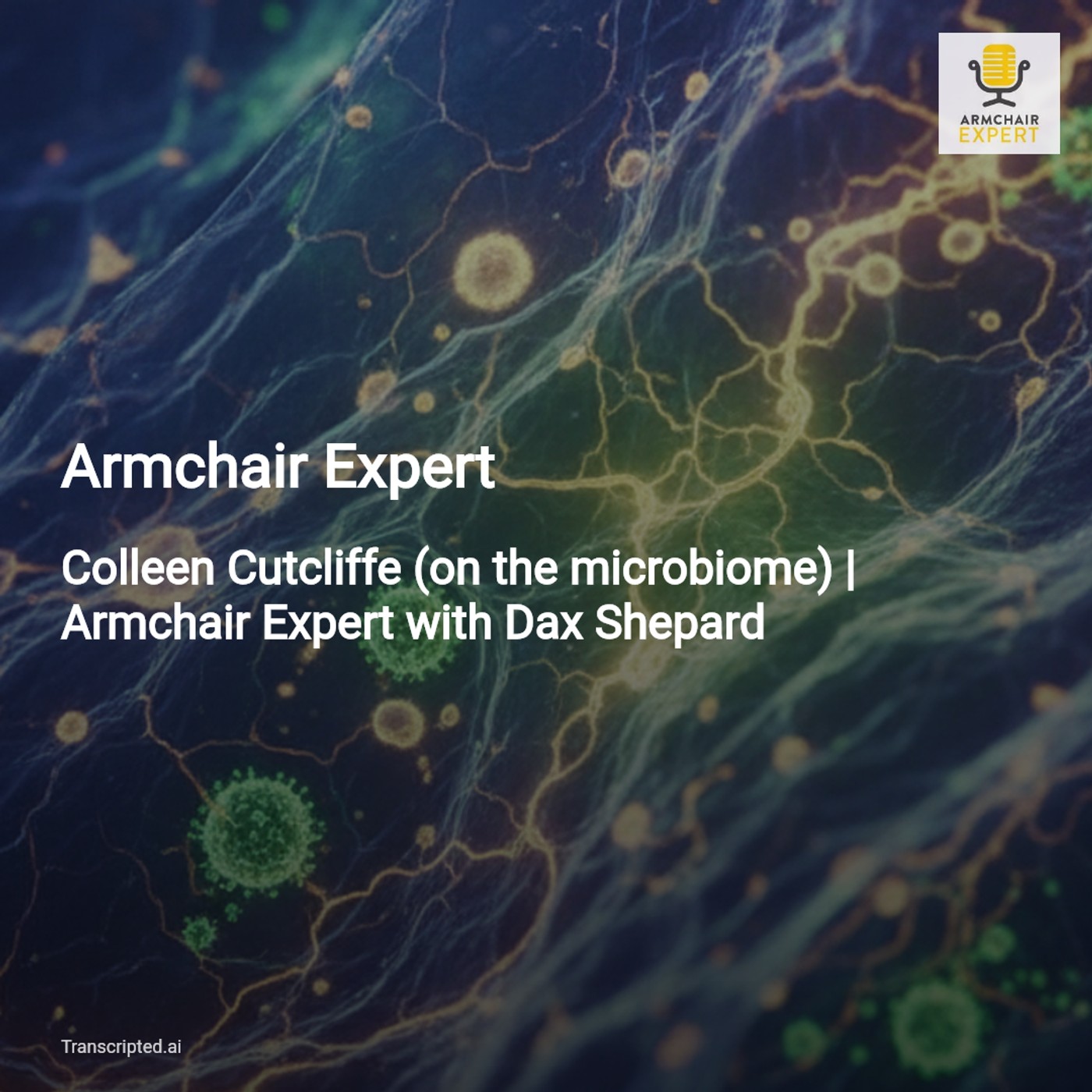 ARMCHAIR EXPERT

Armchair Expert

Colleen Cutcliffe (on the microbiome) | Armchair Expert with Dax Shepard

Transcripted.ai